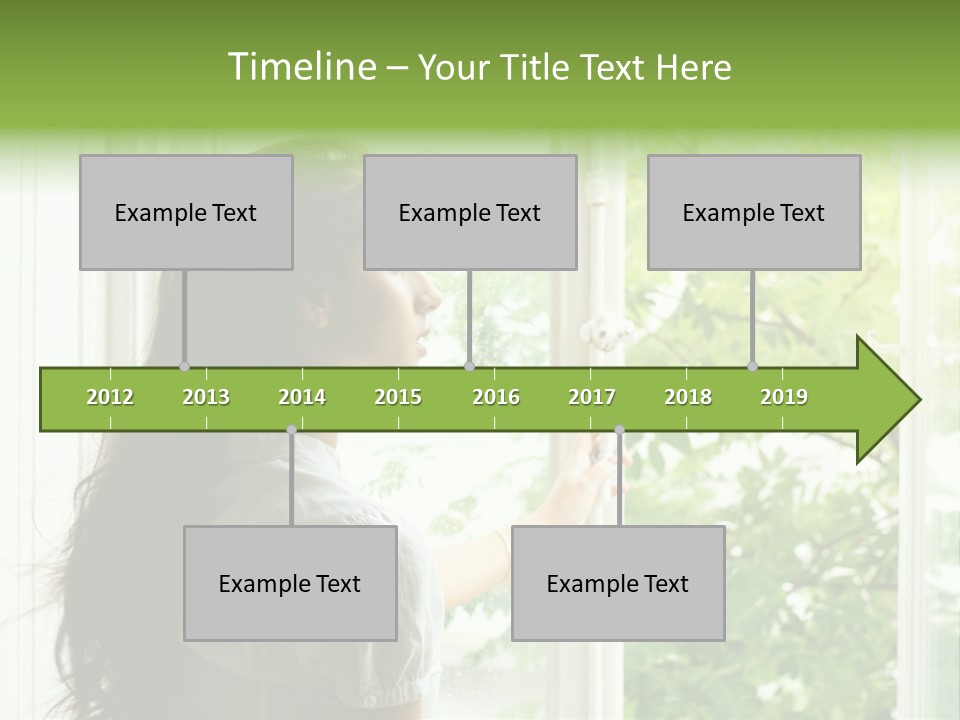 Timeline – Your Title Text Here

Example Text

Example Text

Example Text

2012 2013 2014 2015 2016 2017 2018 2019

Example Text

Example Text